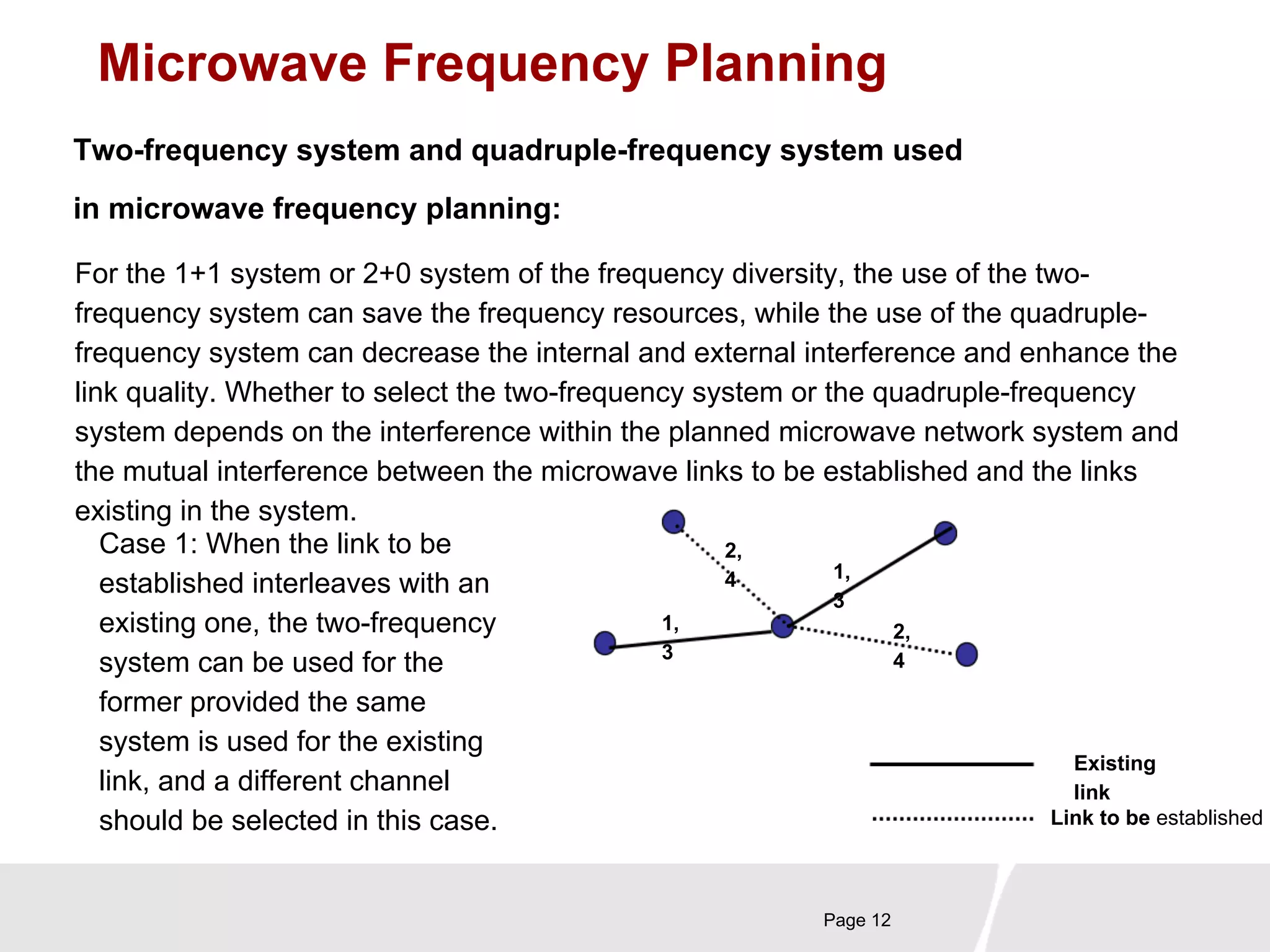 Microwave Frequency Planning

Two-frequency system and quadruple-frequency system used in microwave frequency planning:

For the 1+1 system or 2+0 system of the frequency diversity, the use of the two-frequency system can save the frequency resources, while the use of the quadruple-frequency system can decrease the internal and external interference and enhance the link quality. Whether to select the two-frequency system or the quadruple-frequency system depends on the interference within the planned microwave network system and the mutual interference between the microwave links to be established and the links existing in the system.

Case 1: When the link to be established interleaves with an existing one, the two-frequency system can be used for the former provided the same system is used for the existing link, and a different channel should be selected in this case.

2, 4

1, 3

1, 3

2, 4

Existing link

Link to be established

Page 12